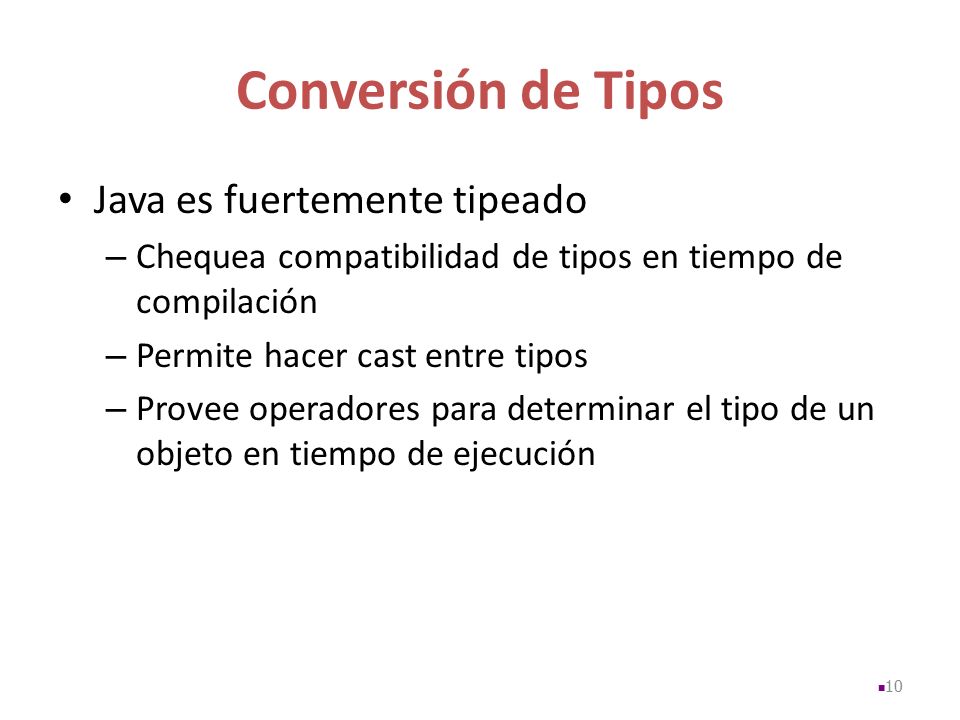 Conversión de Tipos

• Java es fuertemente tipeado
– Chequea compatibilidad de tipos en tiempo de compilación
– Permite hacer cast entre tipos
– Provee operadores para determinar el tipo de un objeto en tiempo de ejecución

10